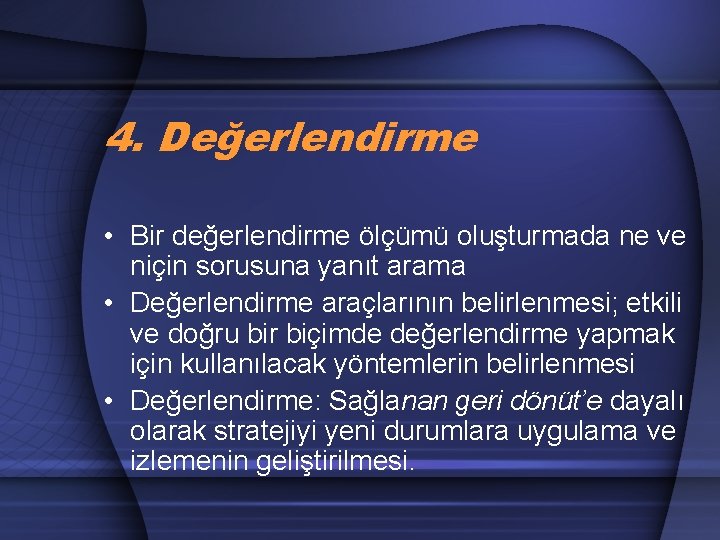 4. Değerlendirme

• Bir değerlendirme ölçümü oluşturmada ne ve niçin sorusuna yanıt arama
• Değerlendirme araçlarının belirlenmesi; etkili ve doğru bir biçimde değerlendirme yapmak için kullanılacak yöntemlerin belirlenmesi
• Değerlendirme: Sağlanan geri dönüt'e dayalı olarak stratejiyi yeni durumlara uygulama ve izlemenin geliştirilmesi.